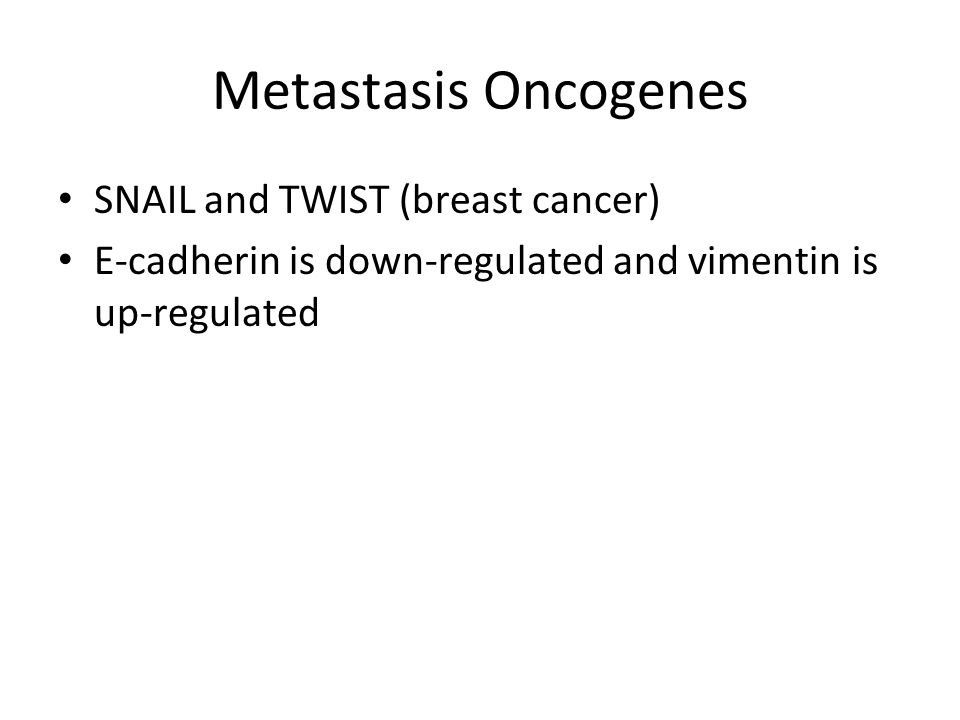 Metastasis Oncogenes

• SNAIL and TWIST (breast cancer)
• E-cadherin is down-regulated and vimentin is up-regulated